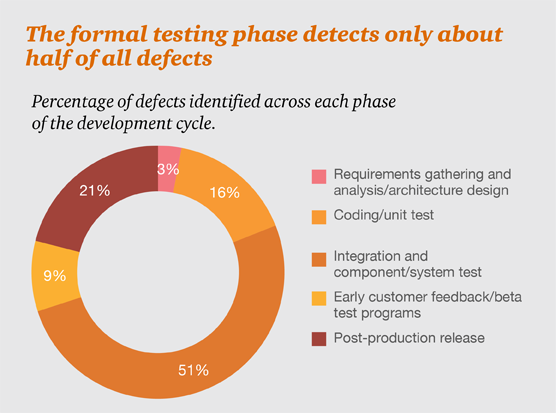 The formal testing phase detects only about half of all defects

Percentage of defects identified across each phase of the development cycle.

3%
16%
51%
9%
21%

Requirements gathering and analysis/architecture design
Coding/unit test
Integration and component/system test
Early customer feedback/beta test programs
Post-production release